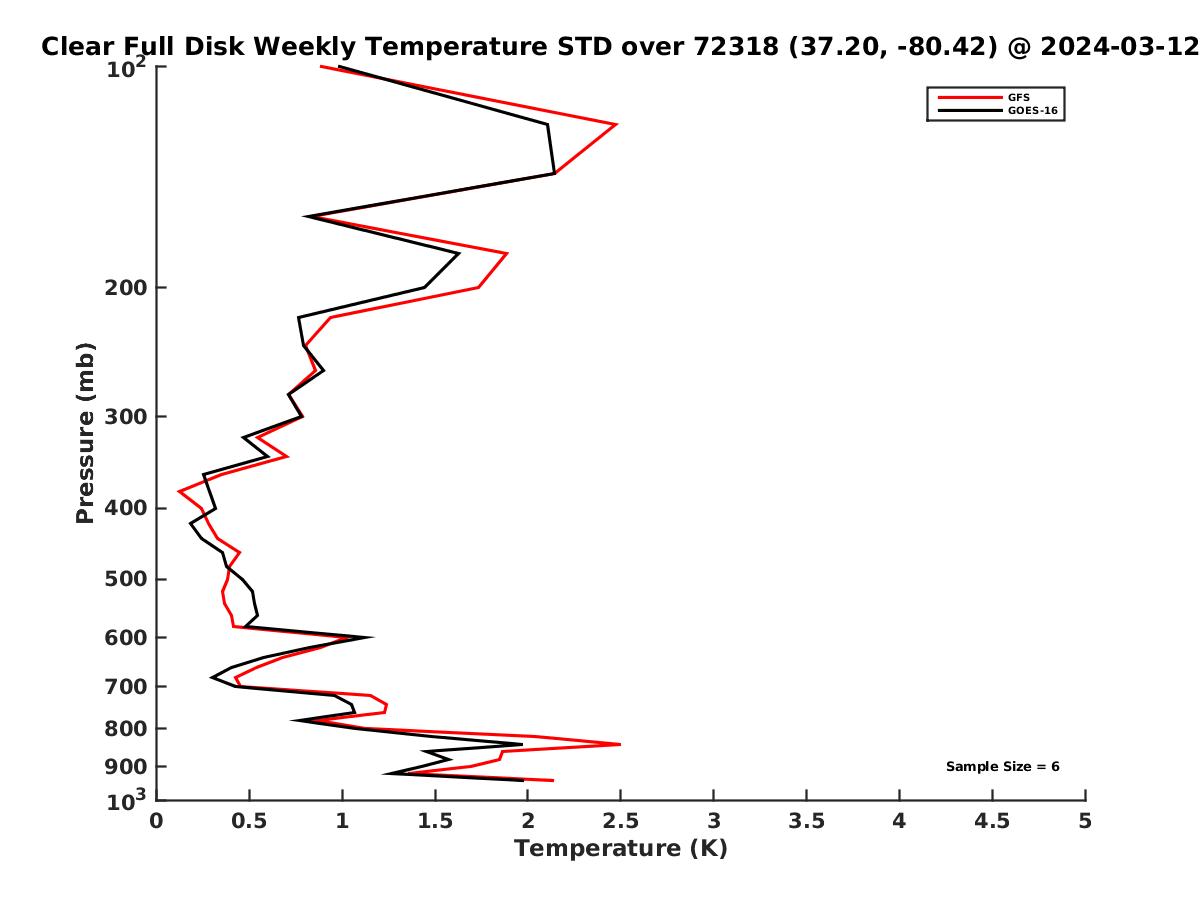 Clear Full Disk Weekly Temperature STD over 72318 (37.20, -80.42) @ 2024-03-12

GFS
GOES-16

Pressure (mb)

$10^2$
200
300
400
500
600
700
800
900
$10^3$

Sample Size = 6

0
0.5
1
1.5
2
2.5
3
3.5
4
4.5
5

Temperature (K)